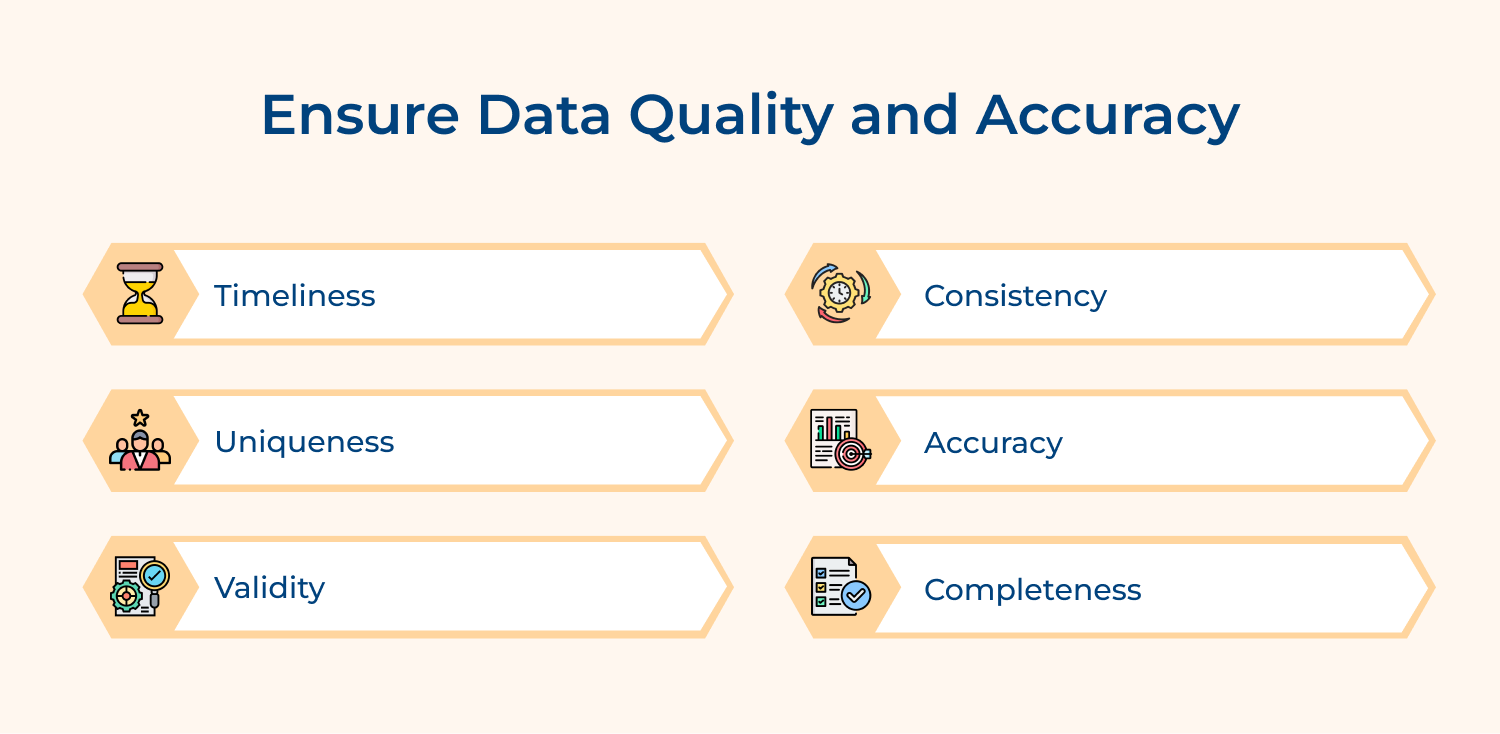 Ensure Data Quality and Accuracy

Timeliness

Uniqueness

Validity

Consistency

Accuracy

Completeness